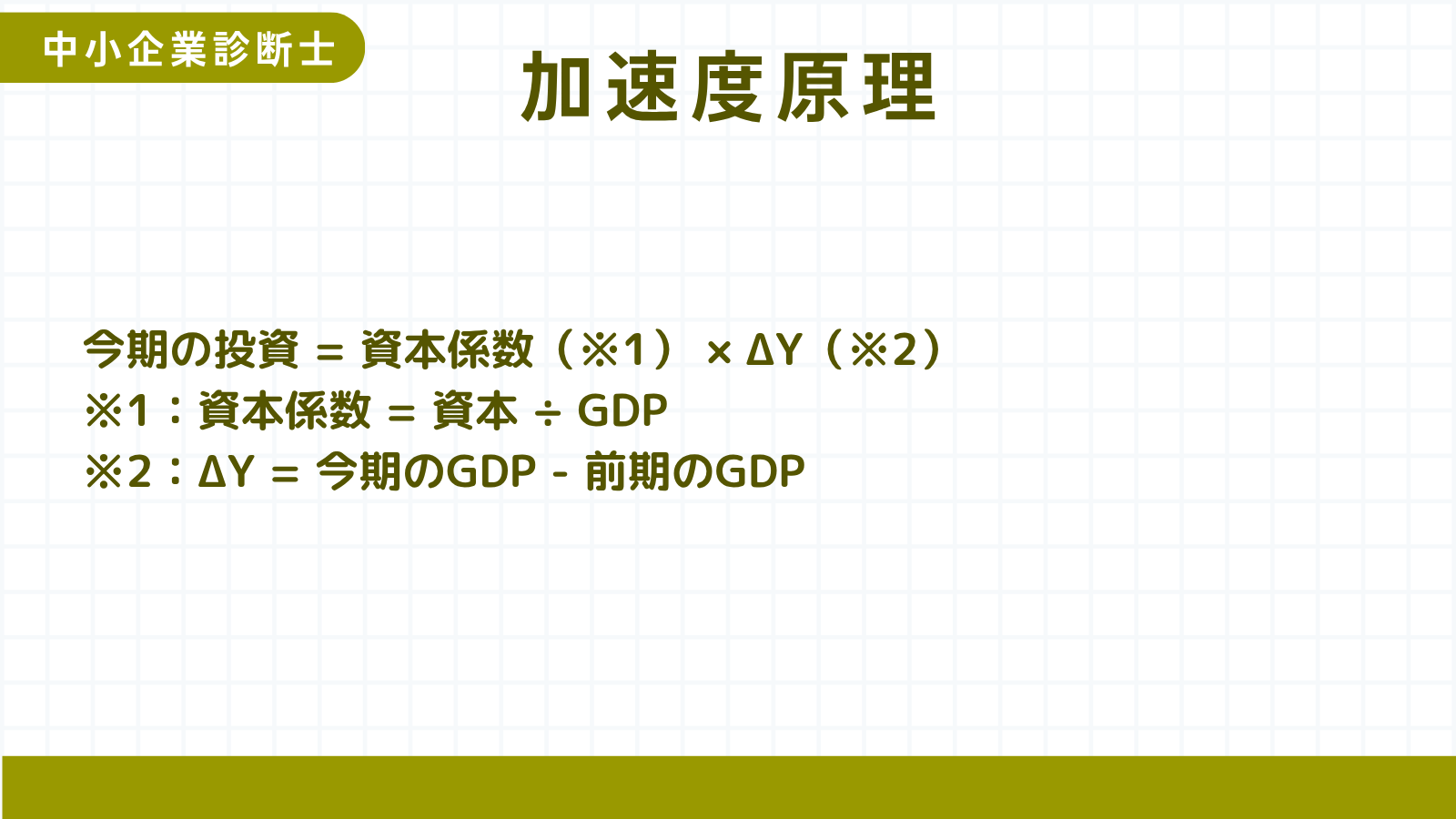 中小企業診断士

加速度原理

今期の投資 = 資本係数（※1） × ΔY（※2）
※1：資本係数 = 資本 ÷ GDP
※2：ΔY = 今期のGDP - 前期のGDP